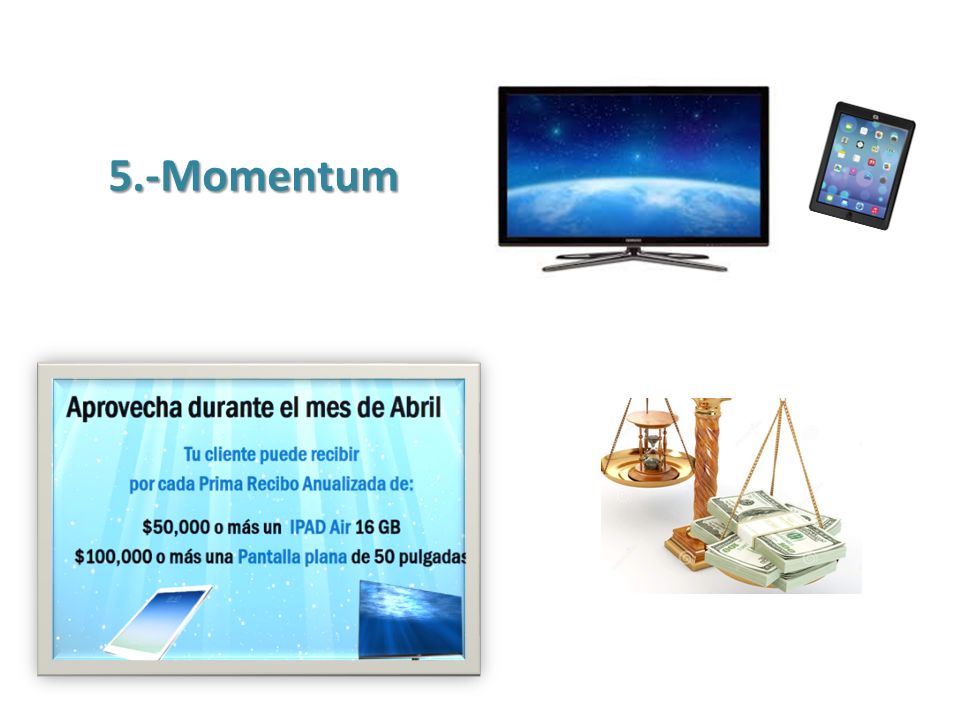 5.-Momentum

Aprovecha durante el mes de Abril

Tu cliente puede recibir
por cada Prima Recibo Anualizada de:

$50,000 o más un IPAD Air 16 GB
$100,000 o más una Pantalla plana de 50 pulgadas